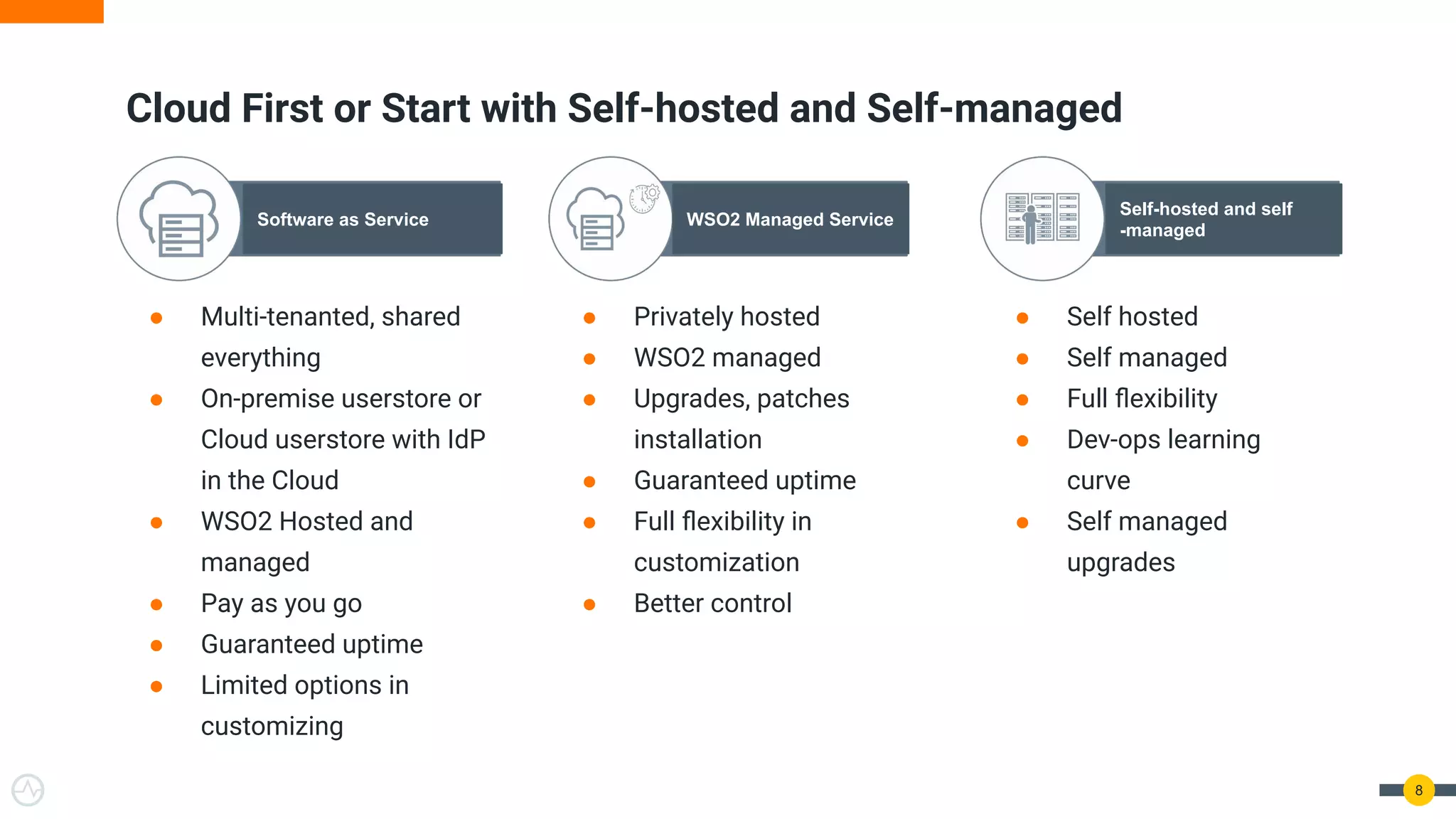 Cloud First or Start with Self-hosted and Self-managed

Software as Service

- Multi-tenanted, shared everything
- On-premise userstore or Cloud userstore with IdP in the Cloud
- WSO2 Hosted and managed
- Pay as you go
- Guaranteed uptime
- Limited options in customizing

WSO2 Managed Service

- Privately hosted
- WSO2 managed
- Upgrades, patches installation
- Guaranteed uptime
- Full flexibility in customization
- Better control

Self-hosted and self -managed

- Self hosted
- Self managed
- Full flexibility
- Dev-ops learning curve
- Self managed upgrades

8